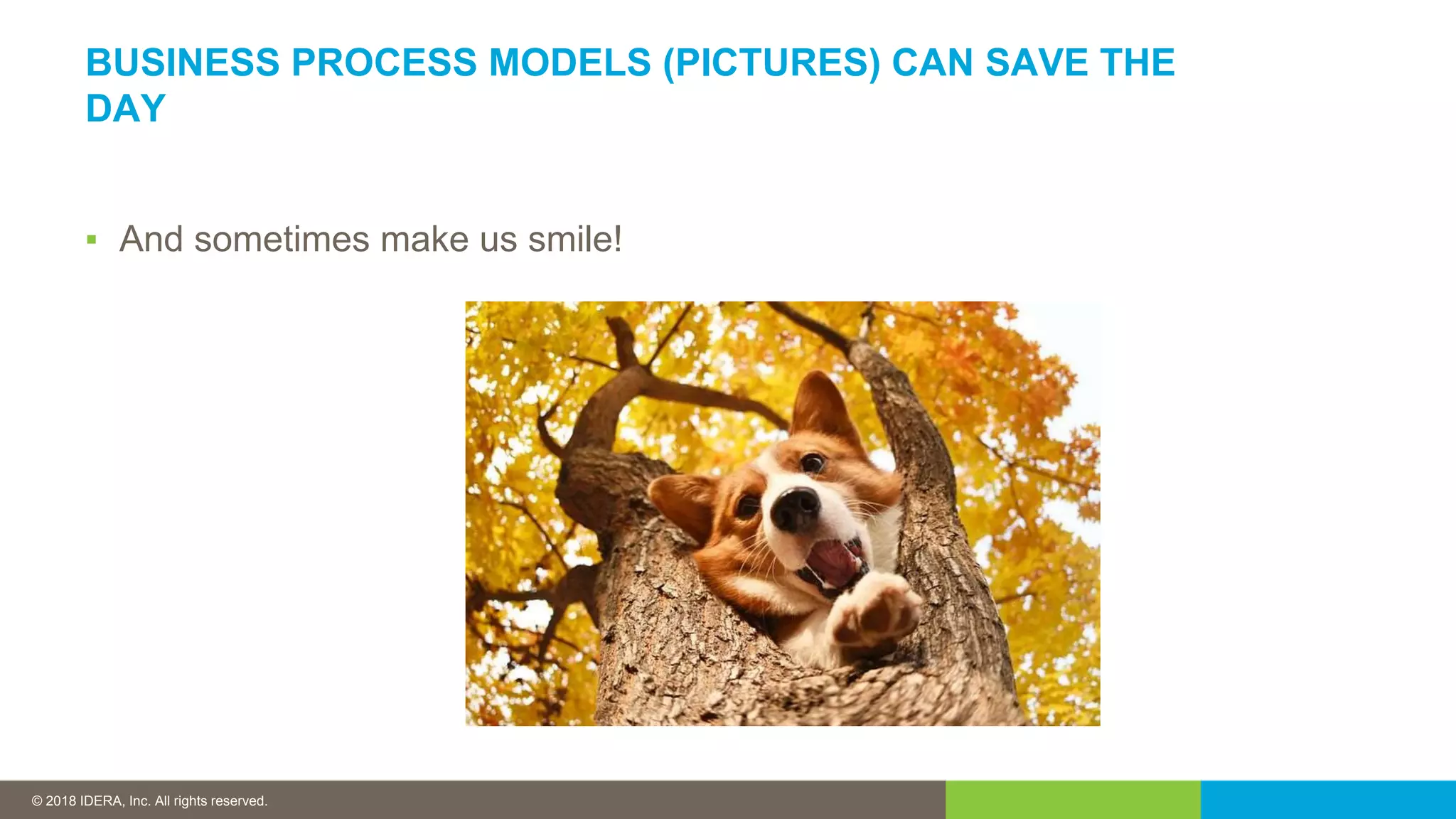 BUSINESS PROCESS MODELS (PICTURES) CAN SAVE THE DAY

▪ And sometimes make us smile!

© 2018 IDERA, Inc. All rights reserved.